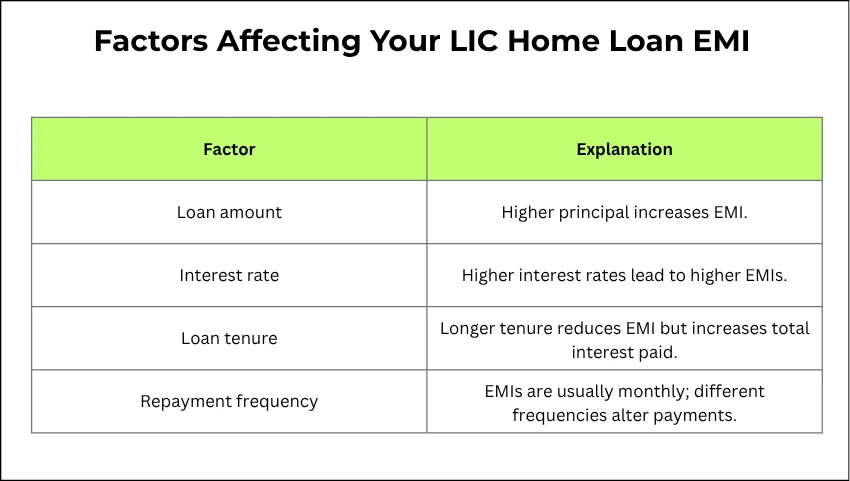 Factors Affecting Your LIC Home Loan EMI

| Factor | Explanation |
|---|---|
| Loan amount | Higher principal increases EMI. |
| Interest rate | Higher interest rates lead to higher EMIs. |
| Loan tenure | Longer tenure reduces EMI but increases total interest paid. |
| Repayment frequency | EMIs are usually monthly; different frequencies alter payments. |